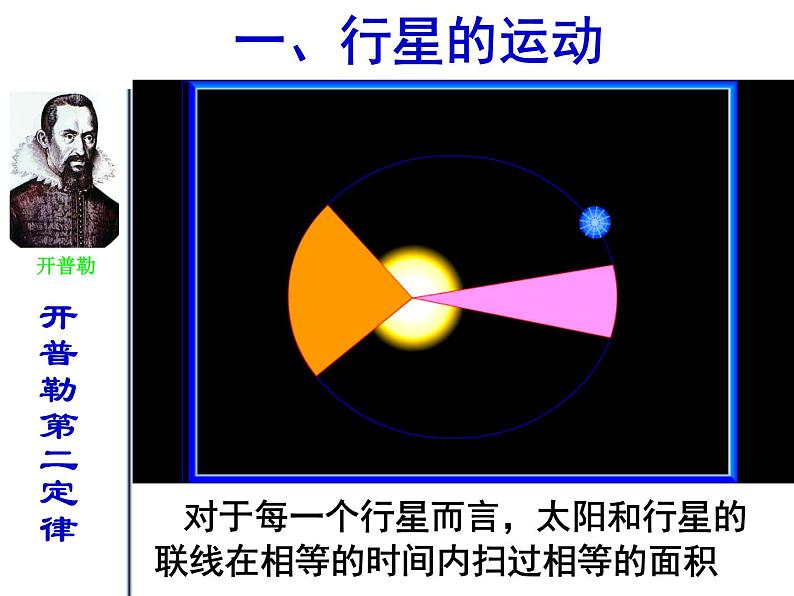 一、行星的运动

开普勒

开普勒第二定律

对于每一个行星而言，太阳和行星的联线在相等的时间内扫过相等的面积